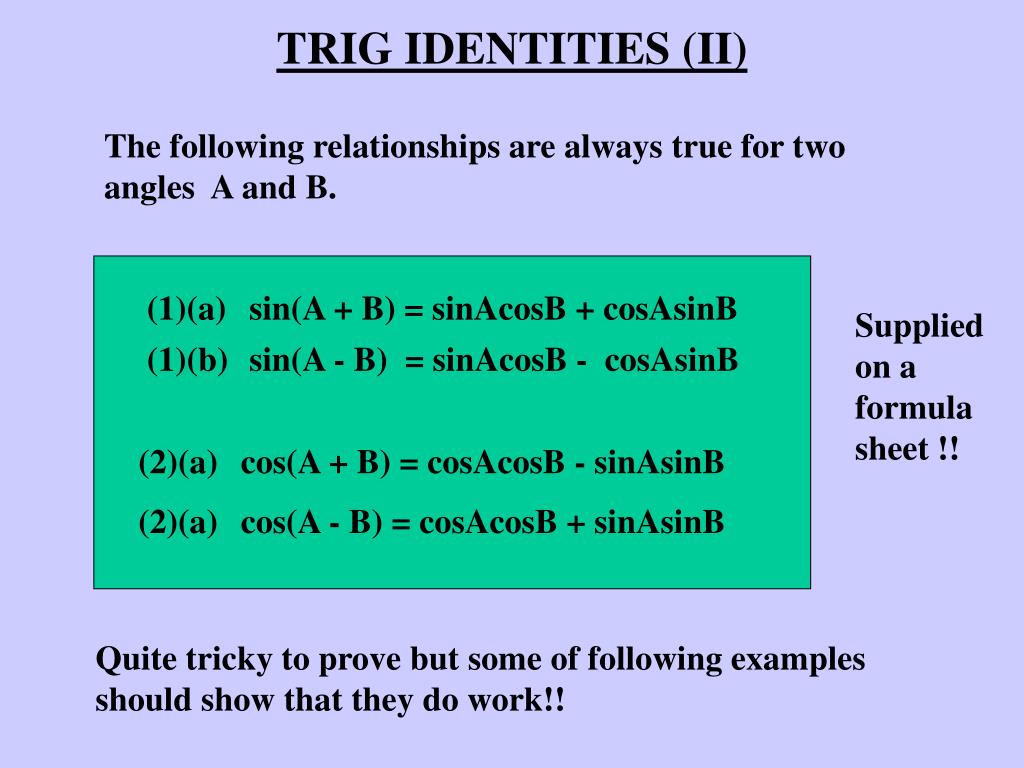 TRIG IDENTITIES (II)

The following relationships are always true for two angles A and B.

(1)(a) sin(A + B) = sinAcosB + cosAsinB

(1)(b) sin(A - B) = sinAcosB - cosAsinB

(2)(a) cos(A + B) = cosAcosB - sinAsinB

(2)(a) cos(A - B) = cosAcosB + sinAsinB

Supplied on a formula sheet !!

Quite tricky to prove but some of following examples should show that they do work!!